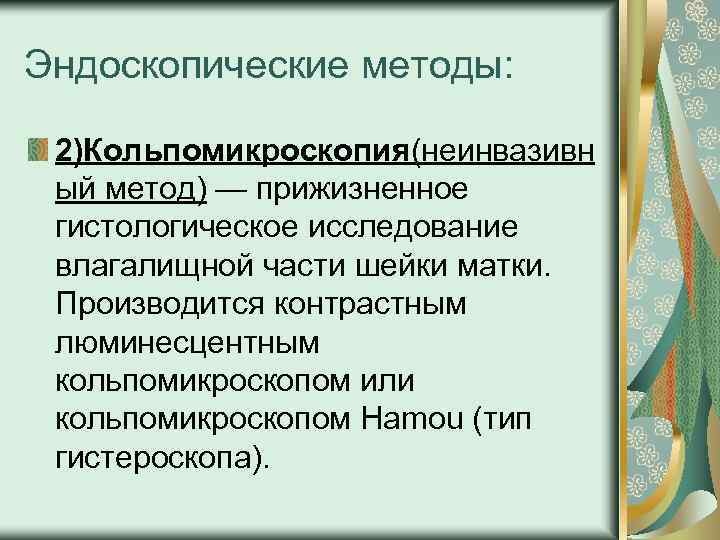 Эндоскопические методы:

2)Кольпомикроскопия(неинвазивный метод) — прижизненное гистологическое исследование влагалищной части шейки матки. Производится контрастным люминесцентным кольпомикроскопом или кольпомикроскопом Hamou (тип гистероскопа).